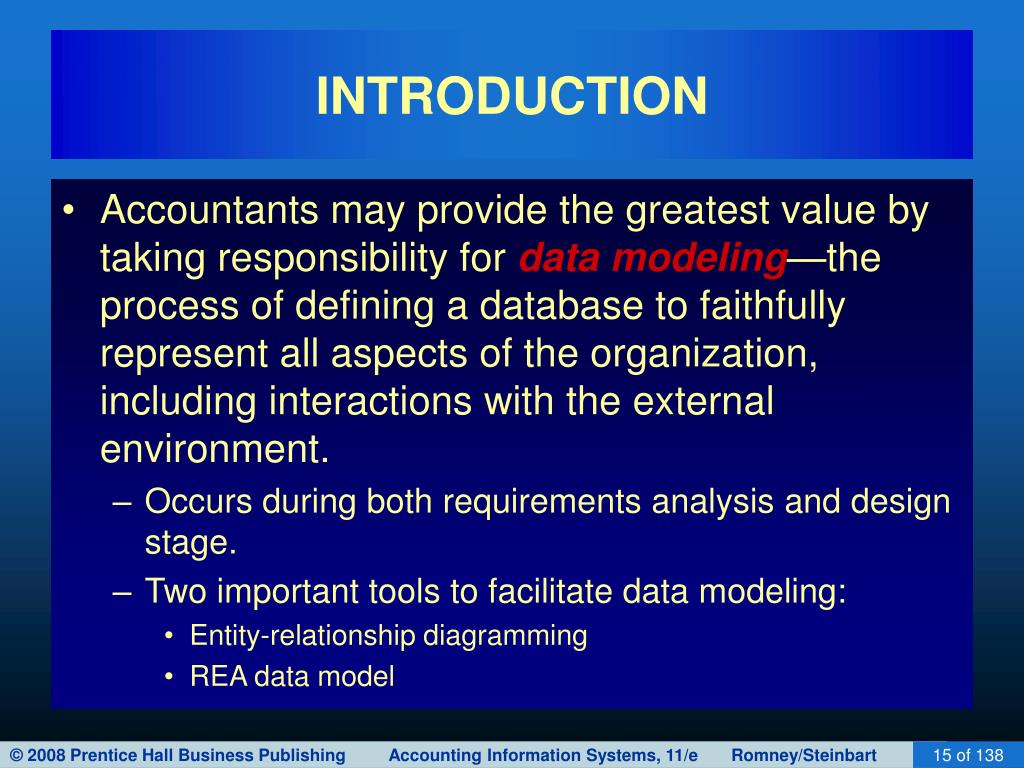 INTRODUCTION

• Accountants may provide the greatest value by taking responsibility for data modeling—the process of defining a database to faithfully represent all aspects of the organization, including interactions with the external environment.

– Occurs during both requirements analysis and design stage.

– Two important tools to facilitate data modeling:

• Entity-relationship diagramming

• REA data model

© 2008 Prentice Hall Business Publishing Accounting Information Systems, 11/e Romney/Steinbart 15 of 138